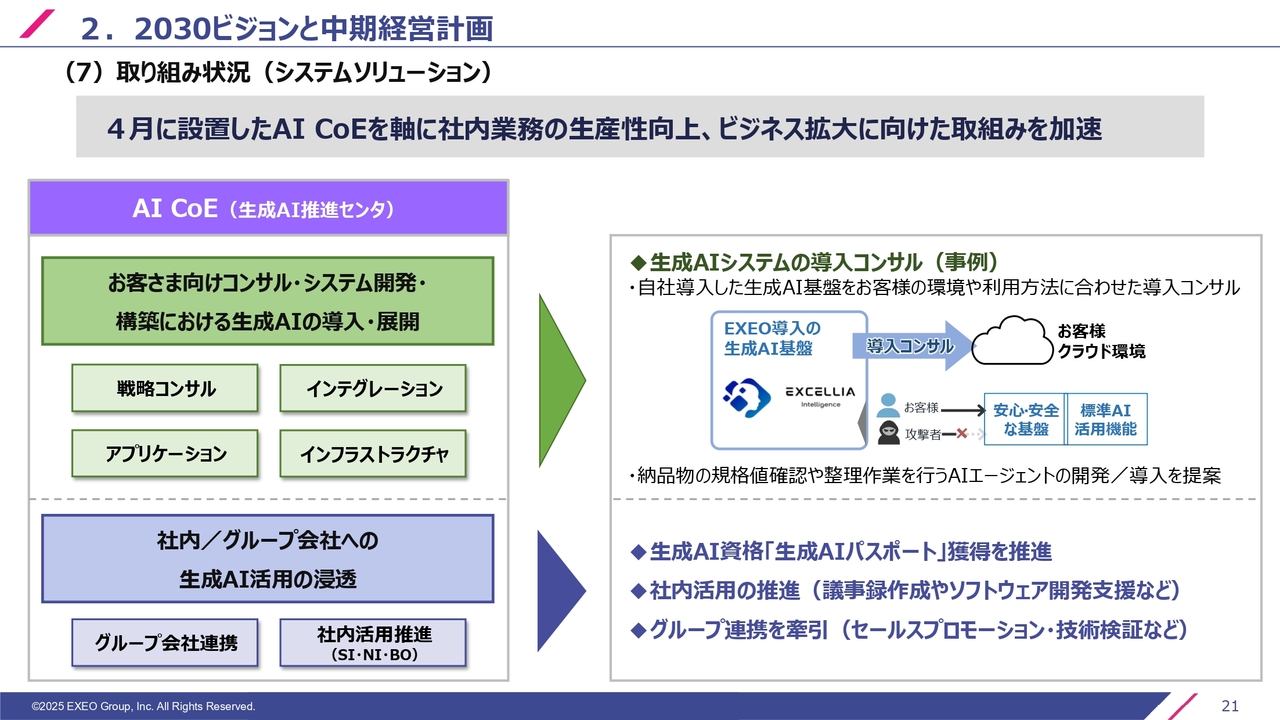 2．2030ビジョンと中期経営計画

（7）取り組み状況（システムソリューション）

４月に設置したAI CoEを軸に社内業務の生産性向上、ビジネス拡大に向けた取組みを加速

AI CoE（生成AI推進センタ）

お客さま向けコンサル・システム開発・構築における生成AIの導入・展開

戦略コンサル

インテグレーション

アプリケーション

インフラストラクチャ

社内／グループ会社への生成AI活用の浸透

グループ会社連携

社内活用推進（SI・NI・BO）

◆生成AIシステムの導入コンサル（事例）

・自社導入した生成AI基盤をお客様の環境や利用方法に合わせた導入コンサル

EXEO導入の生成AI基盤

EXCELLIA Intelligence

導入コンサル

お客様クラウド環境

お客様

攻撃者

安心・安全な基盤

標準AI活用機能

・納品物の規格値確認や整理作業を行うAIエージェントの開発／導入を提案

◆生成AI資格「生成AIパスポート」獲得を推進

◆社内活用の推進（議事録作成やソフトウェア開発支援など）

◆グループ連携を牽引（セールスプロモーション・技術検証など）

©2025 EXEO Group, Inc. All Rights Reserved.

21